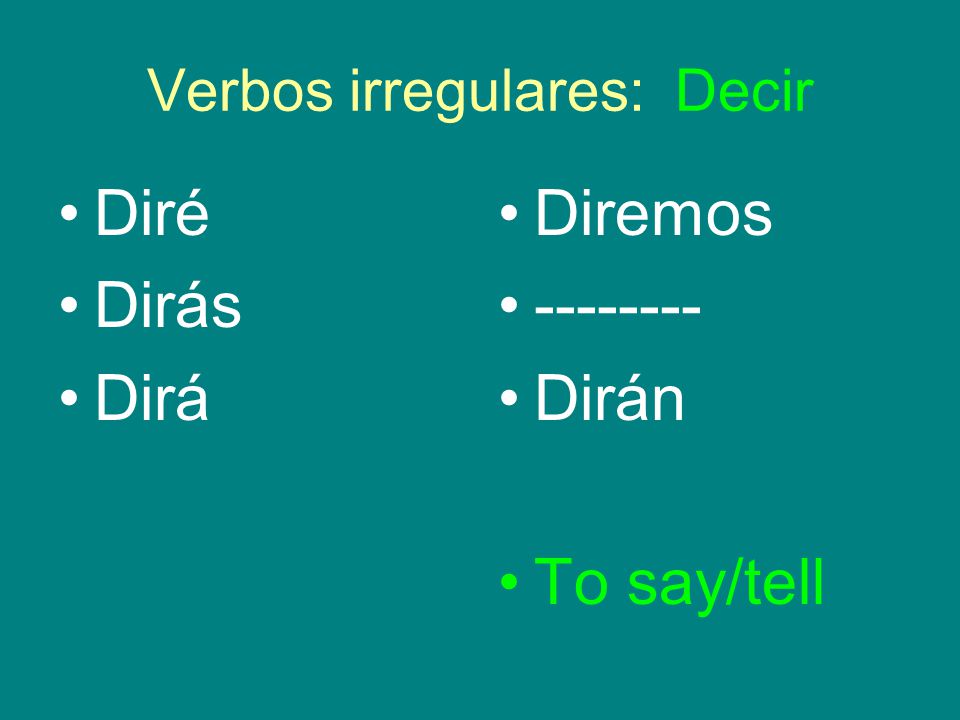 Verbos irregulares: Decir

• Diré
• Dirás
• Dirá

• Diremos
• --------
• Dirán

• To say/tell